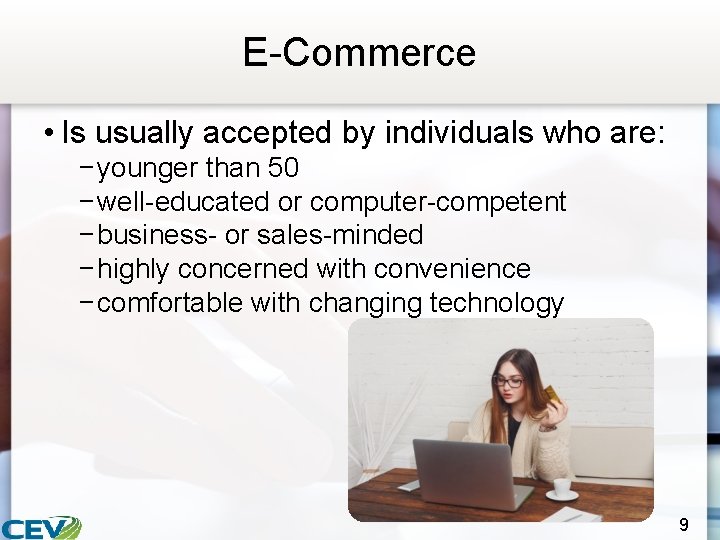 E-Commerce

• Is usually accepted by individuals who are:
– younger than 50
– well-educated or computer-competent
– business- or sales-minded
– highly concerned with convenience
– comfortable with changing technology

CEV

9